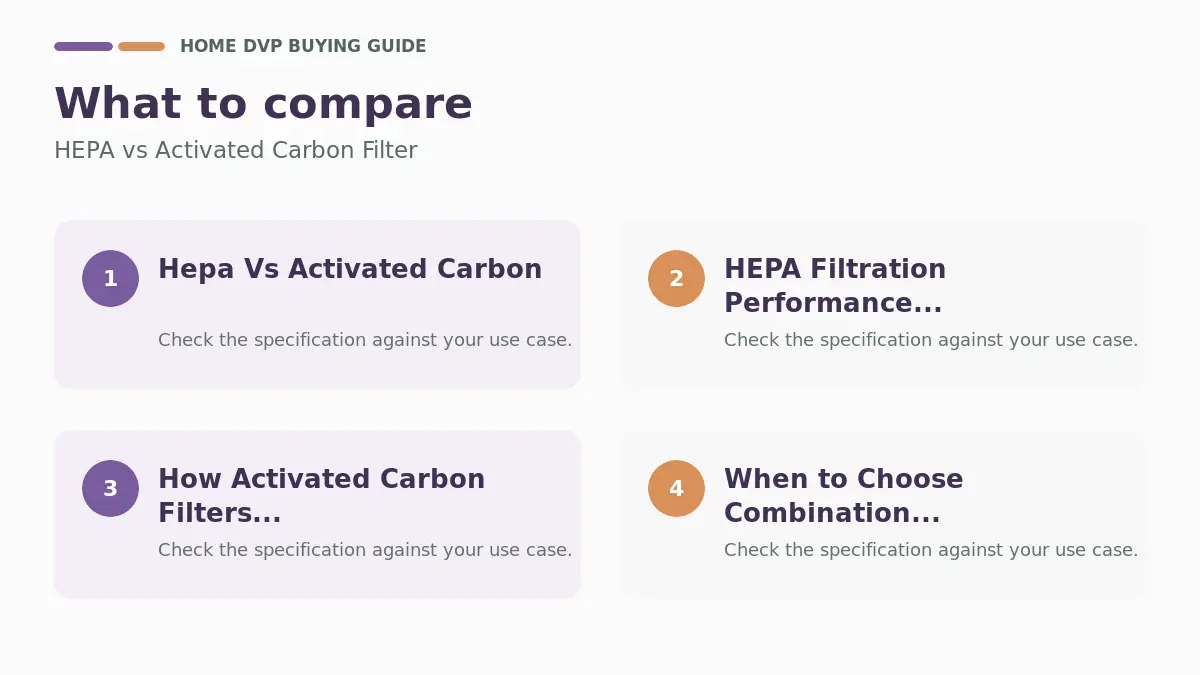 HOME DVP BUYING GUIDE

What to compare

HEPA vs Activated Carbon Filter

1
Hepa Vs Activated Carbon
Check the specification against your use case.

2
HEPA Filtration Performance...
Check the specification against your use case.

3
How Activated Carbon Filters...
Check the specification against your use case.

4
When to Choose Combination...
Check the specification against your use case.